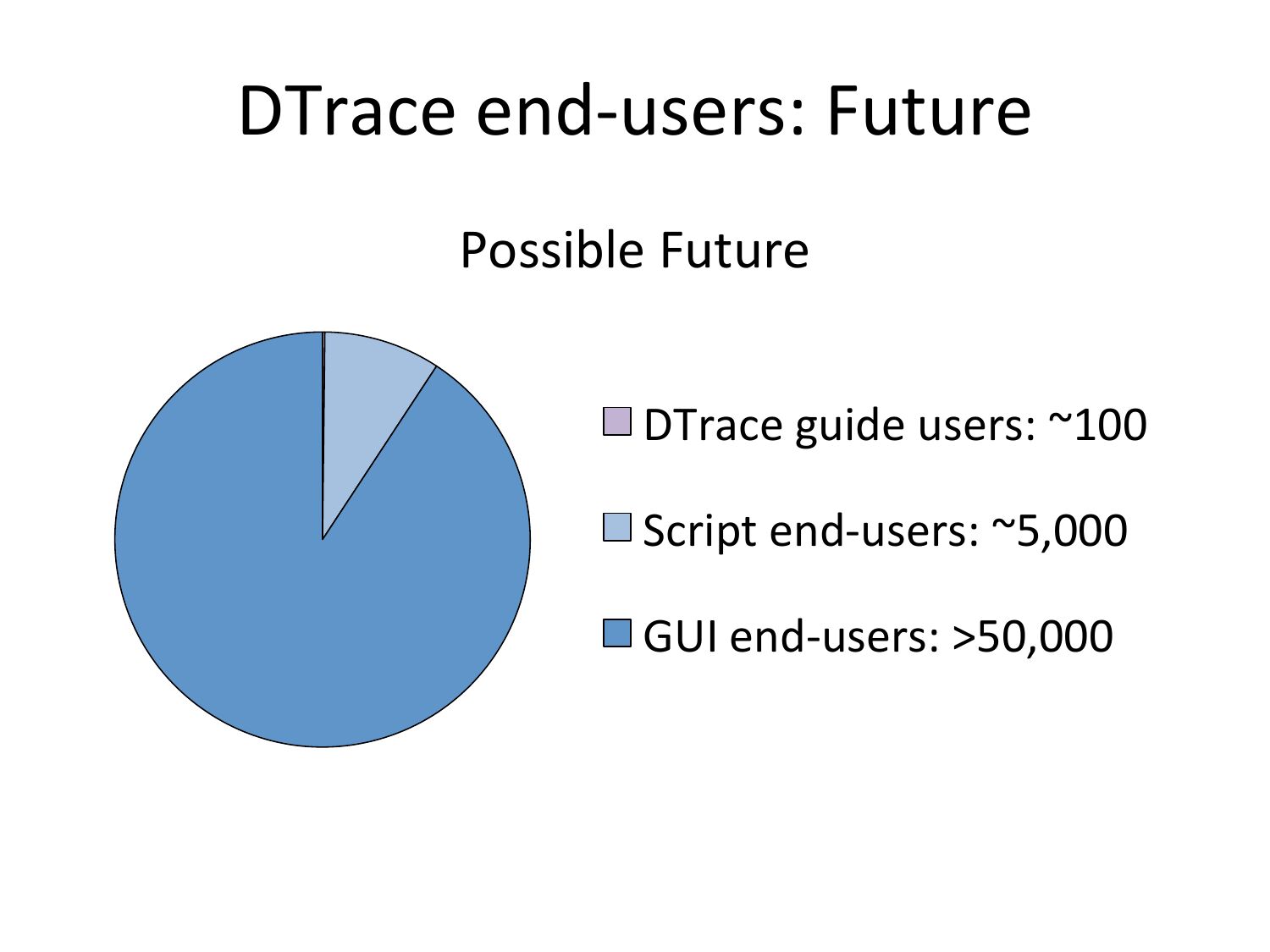 DTrace end-users: Future

Possible Future

DTrace guide users: ~100

Script end-users: ~5,000

GUI end-users: >50,000